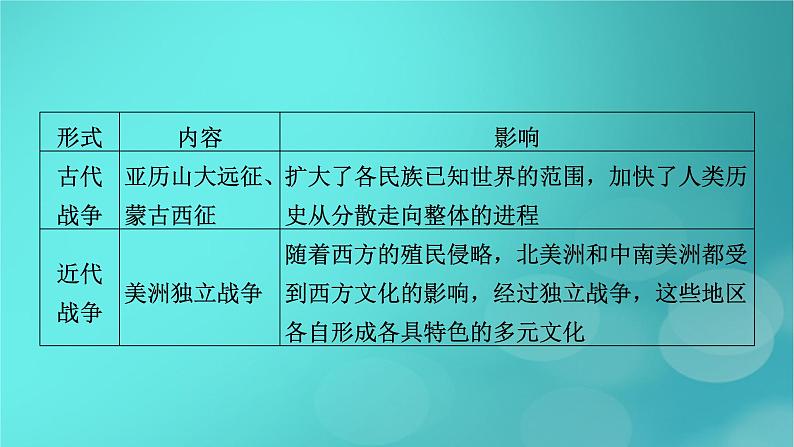 | 形式 | 内容 | 影响 |
|---|---|---|
| 古代战争 | 亚历山大远征、蒙古西征 | 扩大了各民族已知世界的范围，加快了人类历史从分散走向整体的进程 |
| 近代战争 | 美洲独立战争 | 随着西方的殖民侵略，北美洲和中南美洲都受到西方文化的影响，经过独立战争，这些地区各自形成各具特色的多元文化 |